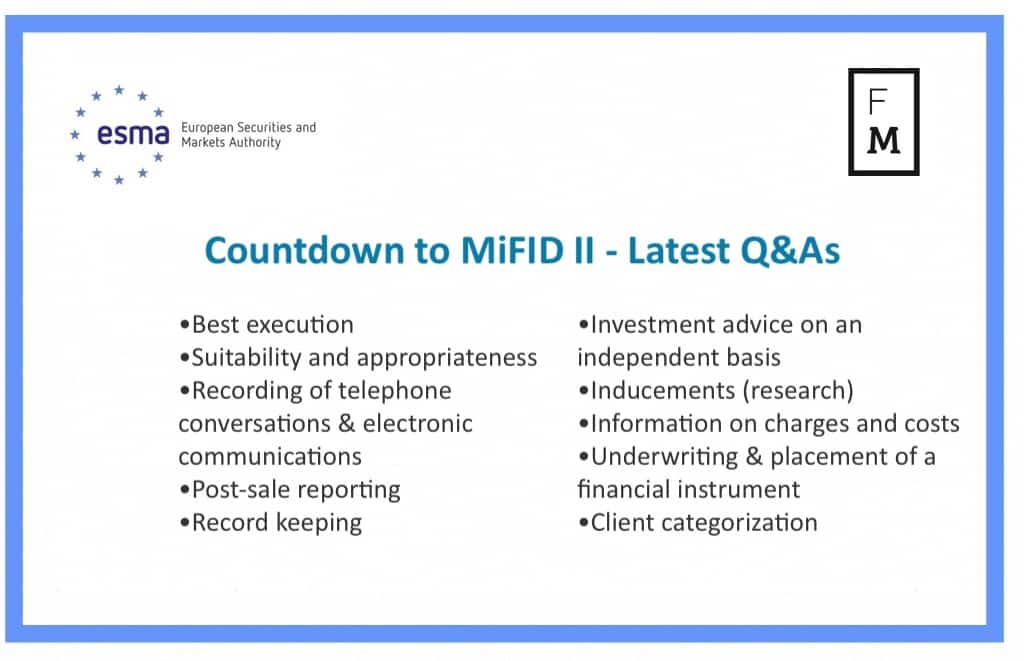 esma European Securities and Markets Authority

F
M

Countdown to MiFID II - Latest Q&As

•Best execution
•Suitability and appropriateness
•Recording of telephone conversations & electronic communications
•Post-sale reporting
•Record keeping

•Investment advice on an independent basis
•Inducements (research)
•Information on charges and costs
•Underwriting & placement of a financial instrument
•Client categorization